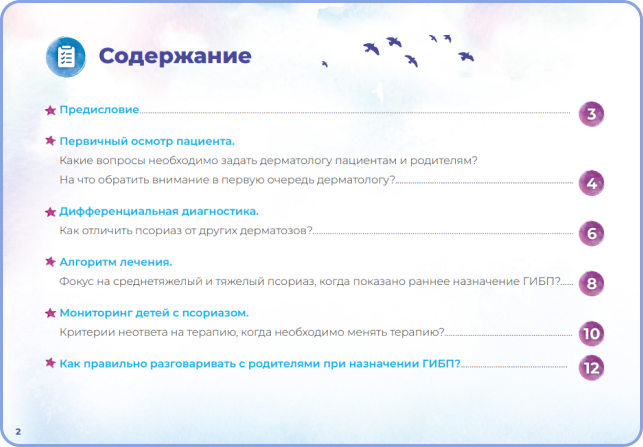 Содержание

Предисловие 3

Первичный осмотр пациента.
Какие вопросы необходимо задать дерматологу пациентам и родителям?
На что обратить внимание в первую очередь дерматологу? 4

Дифференциальная диагностика.
Как отличить псориаз от других дерматозов? 6

Алгоритм лечения.
Фокус на среднетяжелый и тяжелый псориаз, когда показано раннее назначение ГИБП? 8

Мониторинг детей с псориазом.
Критерии неответа на терапию, когда необходимо менять терапию? 10

Как правильно разговаривать с родителями при назначении ГИБП? 12

2